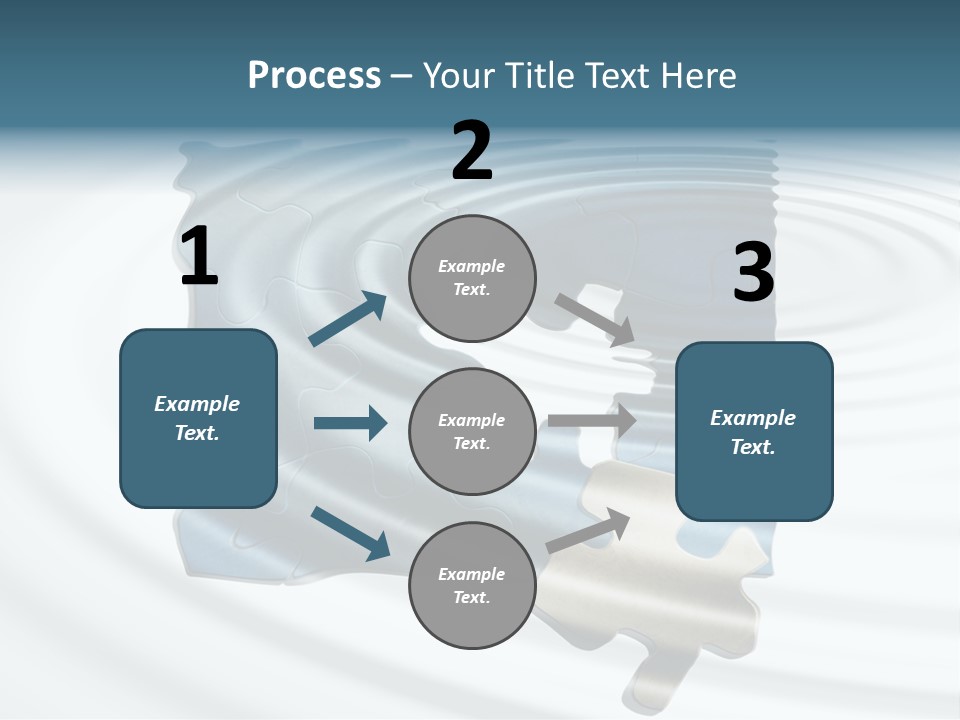 Process – Your Title Text Here

1

Example Text.

2

Example Text.

Example Text.

Example Text.

3

Example Text.